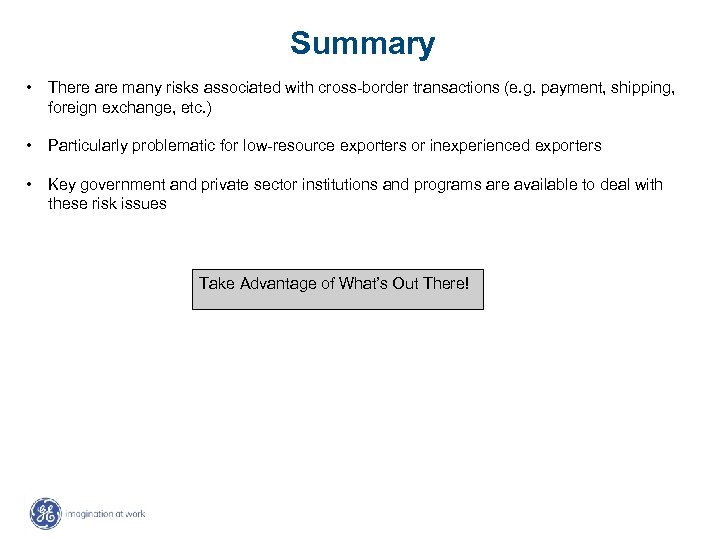 Summary

• There are many risks associated with cross-border transactions (e.g. payment, shipping, foreign exchange, etc.)

• Particularly problematic for low-resource exporters or inexperienced exporters

• Key government and private sector institutions and programs are available to deal with these risk issues

Take Advantage of What's Out There!

GE imagination at work